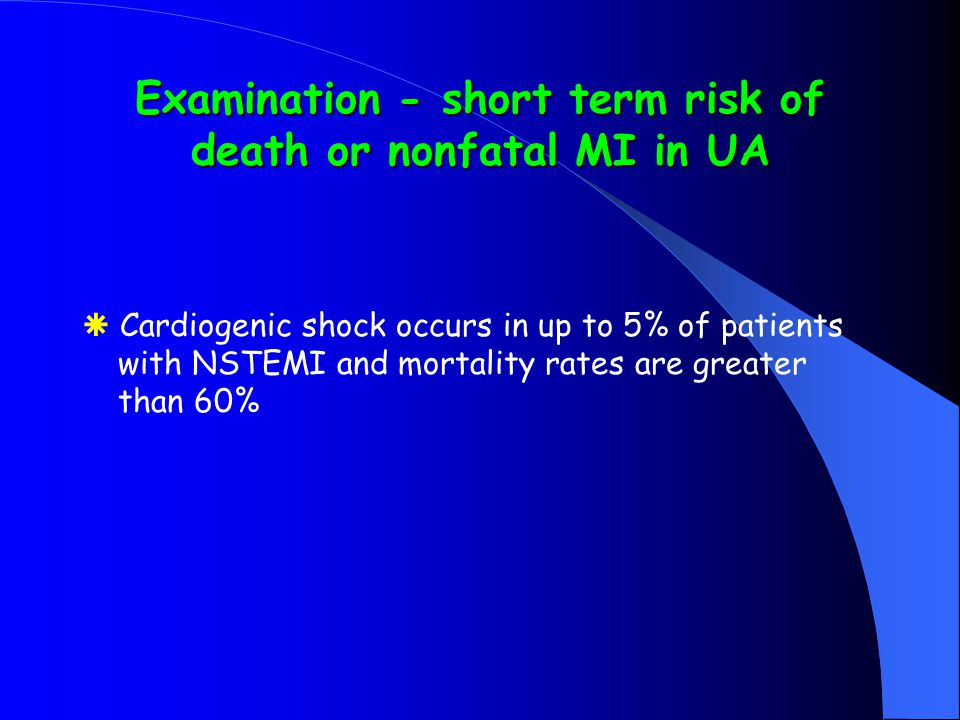 Examination - short term risk of death or nonfatal MI in UA

Cardiogenic shock occurs in up to 5% of patients with NSTEMI and mortality rates are greater than 60%